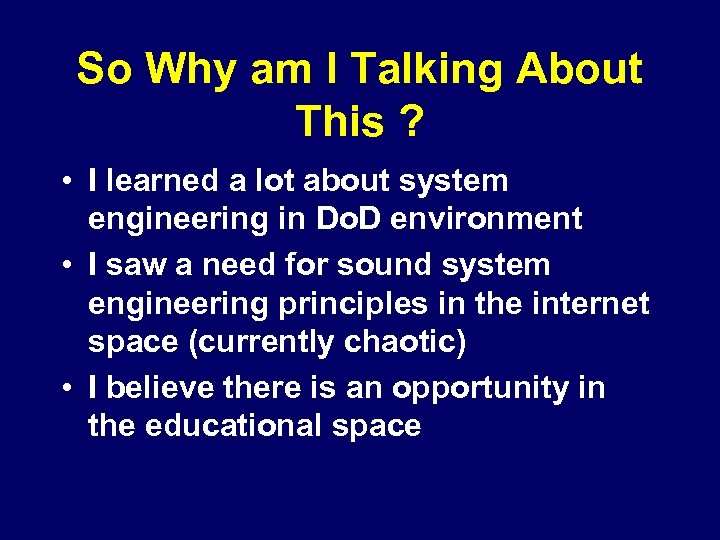 So Why am I Talking About This ?

• I learned a lot about system engineering in DoD environment
• I saw a need for sound system engineering principles in the internet space (currently chaotic)
• I believe there is an opportunity in the educational space